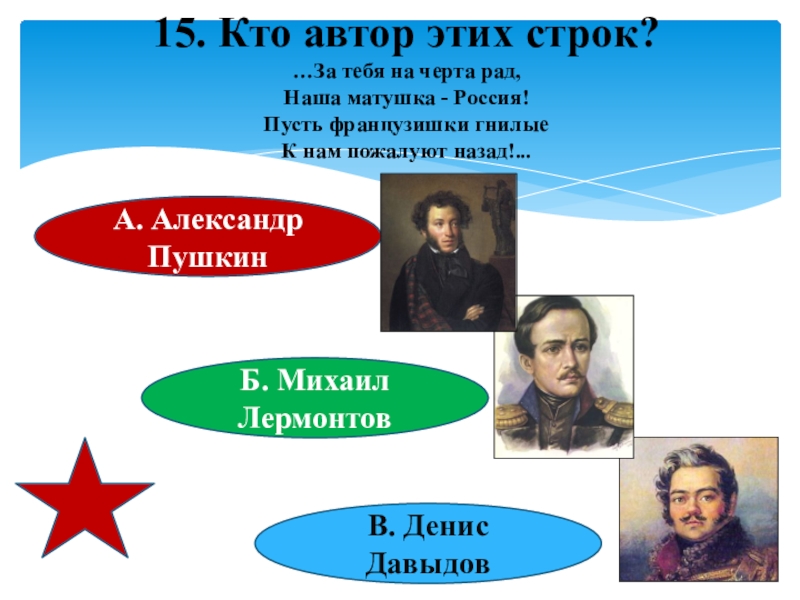 15. Кто автор этих строк?

…За тебя на черта рад,
Наша матушка - Россия!
Пусть французишки гнилые
К нам пожалуют назад!...

А. Александр Пушкин

Б. Михаил Лермонтов

В. Денис Давыдов